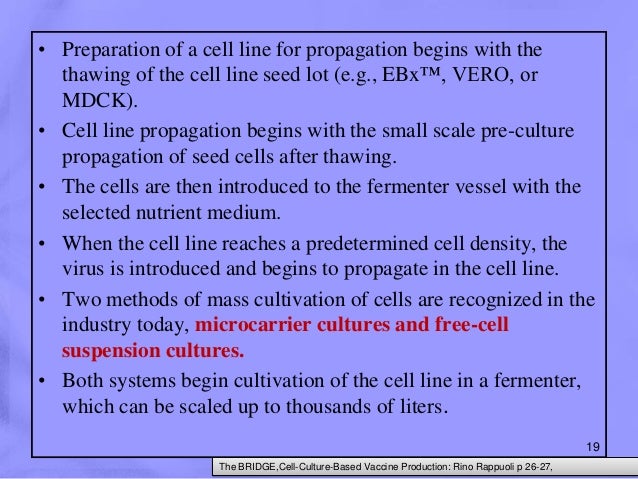 • Preparation of a cell line for propagation begins with the thawing of the cell line seed lot (e.g., EBx™, VERO, or MDCK).

• Cell line propagation begins with the small scale pre-culture propagation of seed cells after thawing.

• The cells are then introduced to the fermenter vessel with the selected nutrient medium.

• When the cell line reaches a predetermined cell density, the virus is introduced and begins to propagate in the cell line.

• Two methods of mass cultivation of cells are recognized in the industry today, microcarrier cultures and free-cell suspension cultures.

• Both systems begin cultivation of the cell line in a fermenter, which can be scaled up to thousands of liters.

19

The BRIDGE,Cell-Culture-Based Vaccine Production: Rino Rappuoli p 26-27,